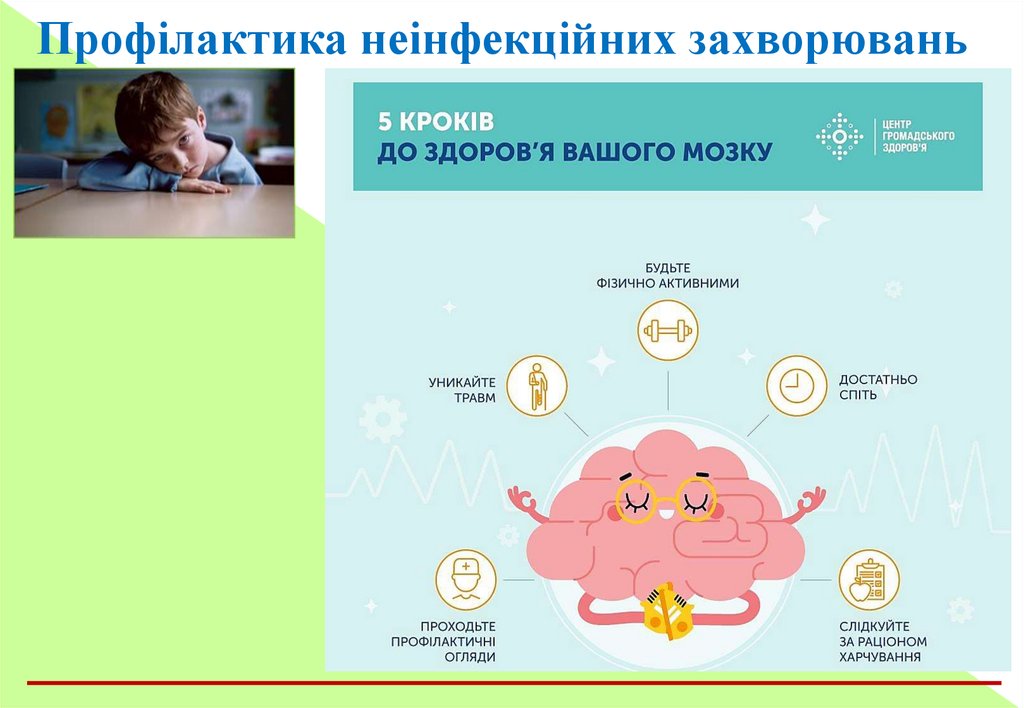 Профілактика неінфекційних захворювань

5 КРОКІВ ДО ЗДОРОВ'Я ВАШОГО МОЗКУ

ЦЕНТР ГРОМАДСЬКОГО ЗДОРОВ'Я

БУДЬТЕ ФІЗИЧНО АКТИВНИМИ

УНИКАЙТЕ ТРАВМ

ДОСТАТНЬО СПІТЬ

ПРОХОДЬТЕ ПРОФІЛАКТИЧНІ ОГЛЯДИ

СЛІДКУЙТЕ ЗА РАЦІОНОМ ХАРЧУВАННЯ